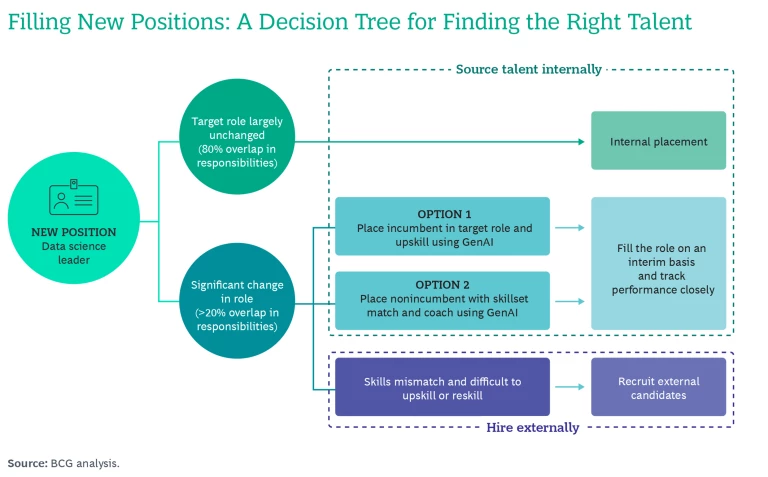 Filling New Positions: A Decision Tree for Finding the Right Talent

NEW POSITION
Data science leader

Target role largely unchanged (80% overlap in responsibilities)

Significant change in role (>20% overlap in responsibilities)

Source talent internally

Internal placement

OPTION 1
Place incumbent in target role and upskill using GenAI

OPTION 2
Place nonincumbent with skillset match and coach using GenAI

Fill the role on an interim basis and track performance closely

Skills mismatch and difficult to upskill or reskill

Recruit external candidates

Hire externally

Source: BCG analysis.